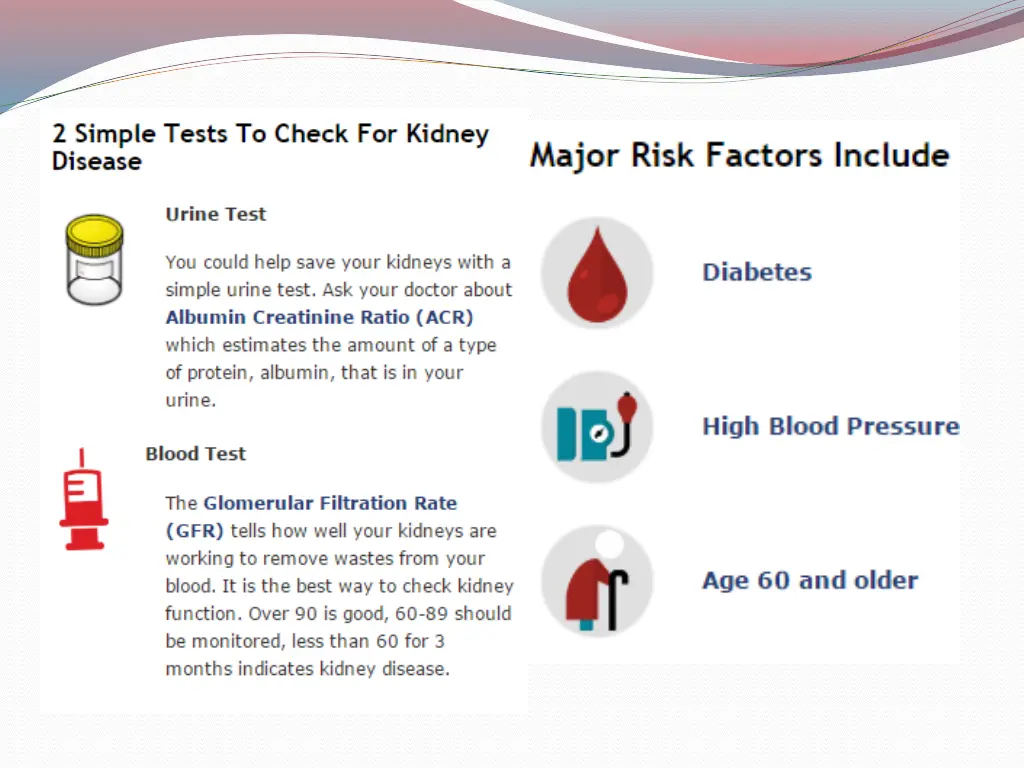 2 Simple Tests To Check For Kidney Disease

Urine Test

You could help save your kidneys with a simple urine test. Ask your doctor about Albumin Creatinine Ratio (ACR) which estimates the amount of a type of protein, albumin, that is in your urine.

Blood Test

The Glomerular Filtration Rate (GFR) tells how well your kidneys are working to remove wastes from your blood. It is the best way to check kidney function. Over 90 is good, 60-89 should be monitored, less than 60 for 3 months indicates kidney disease.

Major Risk Factors Include

Diabetes

High Blood Pressure

Age 60 and older